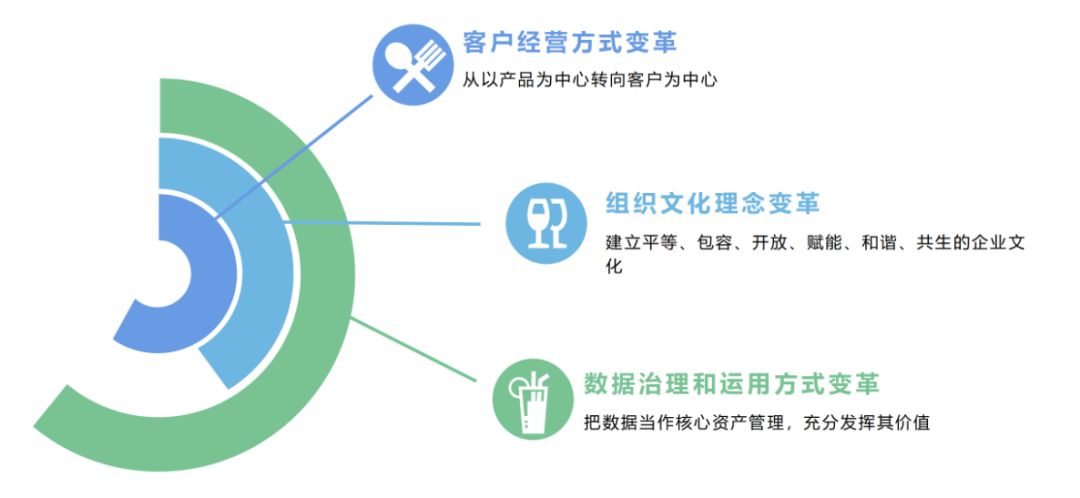 客户经营方式变革
从以产品为中心转向客户为中心

组织文化理念变革
建立平等、包容、开放、赋能、和谐、共生的企业文化

数据治理和运用方式变革
把数据当作核心资产管理，充分发挥其价值